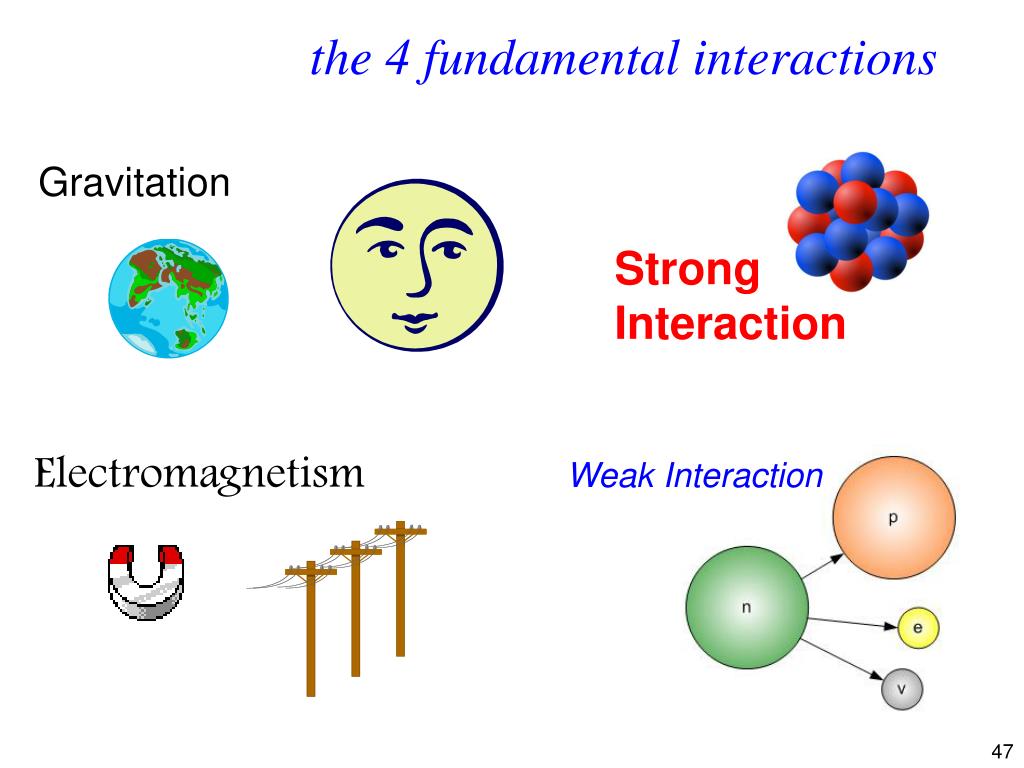 the 4 fundamental interactions

Gravitation

Strong Interaction

Electromagnetism

Weak Interaction

p

n

e

v

47